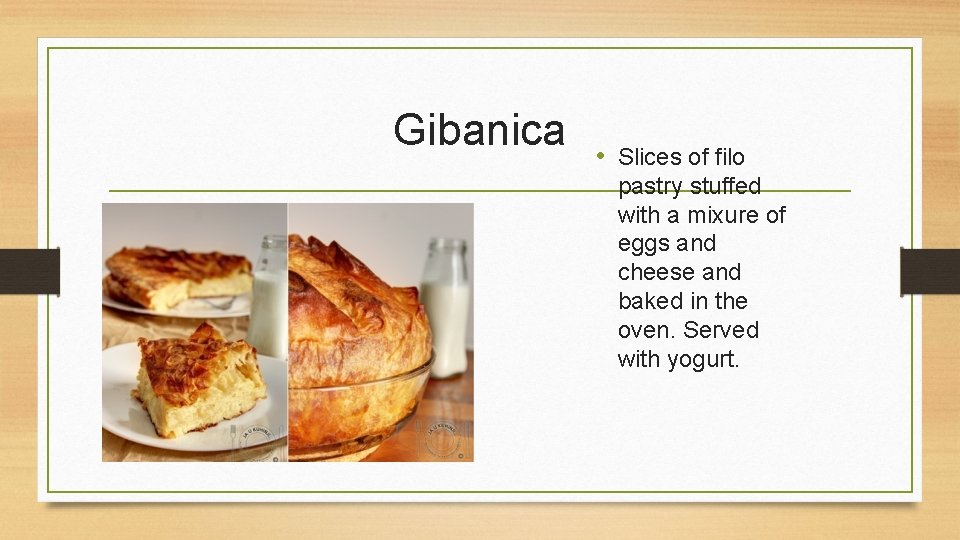 Gibanica

• Slices of filo pastry stuffed with a mixure of eggs and cheese and baked in the oven. Served with yogurt.